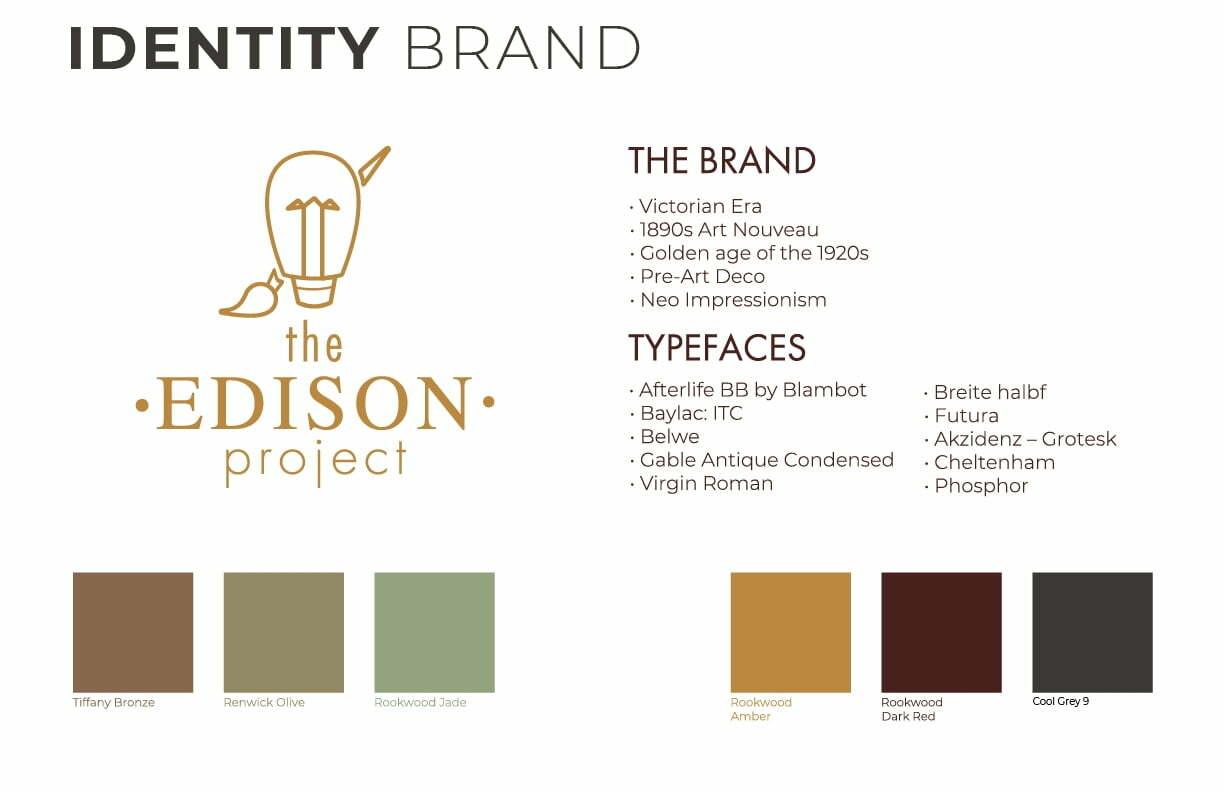 IDENTITY BRAND

the
·EDISON·
project

THE BRAND

· Victorian Era
· 1890s Art Nouveau
· Golden age of the 1920s
· Pre-Art Deco
· Neo Impressionism

TYPEFACES

· Afterlife BB by Blambot
· Baylac: ITC
· Belwe
· Gable Antique Condensed
· Virgin Roman

· Breite halbf
· Futura
· Akzidenz – Grotesk
· Cheltenham
· Phosphor

Tiffany Bronze

Renwick Olive

Rookwood Jade

Rookwood Amber

Rookwood Dark Red

Cool Grey 9